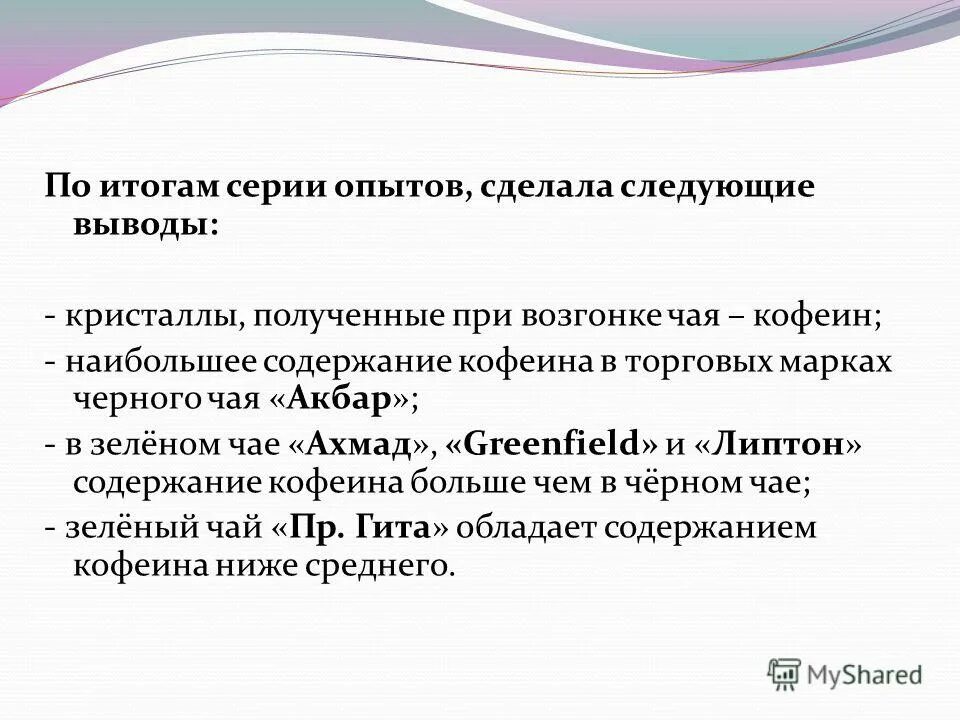 По итогам серии опытов, сделала следующие выводы:

- кристаллы, полученные при возгонке чая – кофеин;
- наибольшее содержание кофеина в торговых марках черного чая «Акбар»;
- в зелёном чае «Ахмад», «Greenfield» и «Липтон» содержание кофеина больше чем в чёрном чае;
- зелёный чай «Пр. Гита» обладает содержанием кофеина ниже среднего.

MyShared